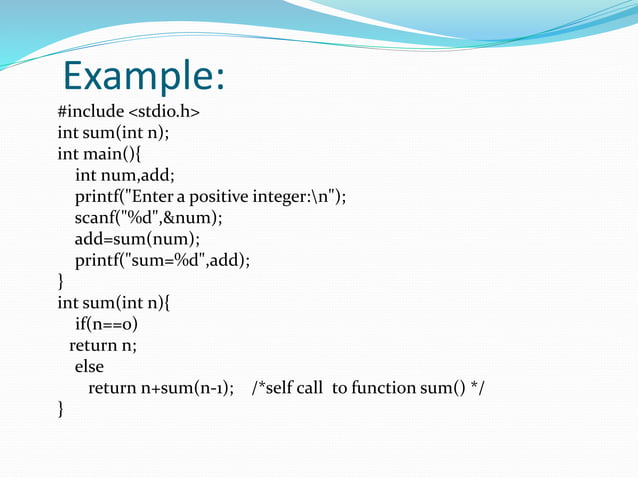 Example:

#include <stdio.h>
int sum(int n);
int main(){
    int num,add;
    printf("Enter a positive integer:\n");
    scanf("%d",&num);
    add=sum(num);
    printf("sum=%d",add);
}
int sum(int n){
    if(n==0)
   return n;
    else
       return n+sum(n-1);     /*self call  to function sum() */
}